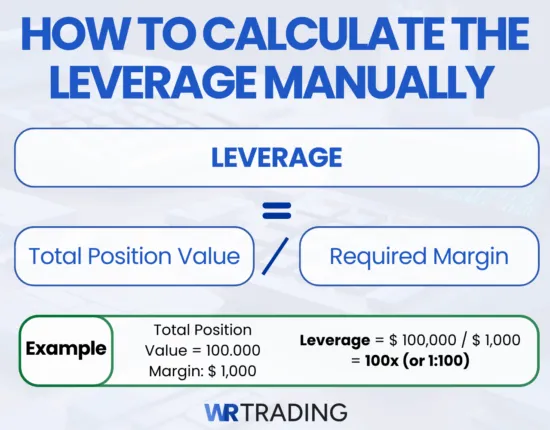 HOW TO CALCULATE THE LEVERAGE MANUALLY

LEVERAGE

=

Total Position Value / Required Margin

Example

Total Position Value = 100.000 Margin: $ 1,000

Leverage = $ 100,000 / $ 1,000 = 100x (or 1:100)

WR TRADING